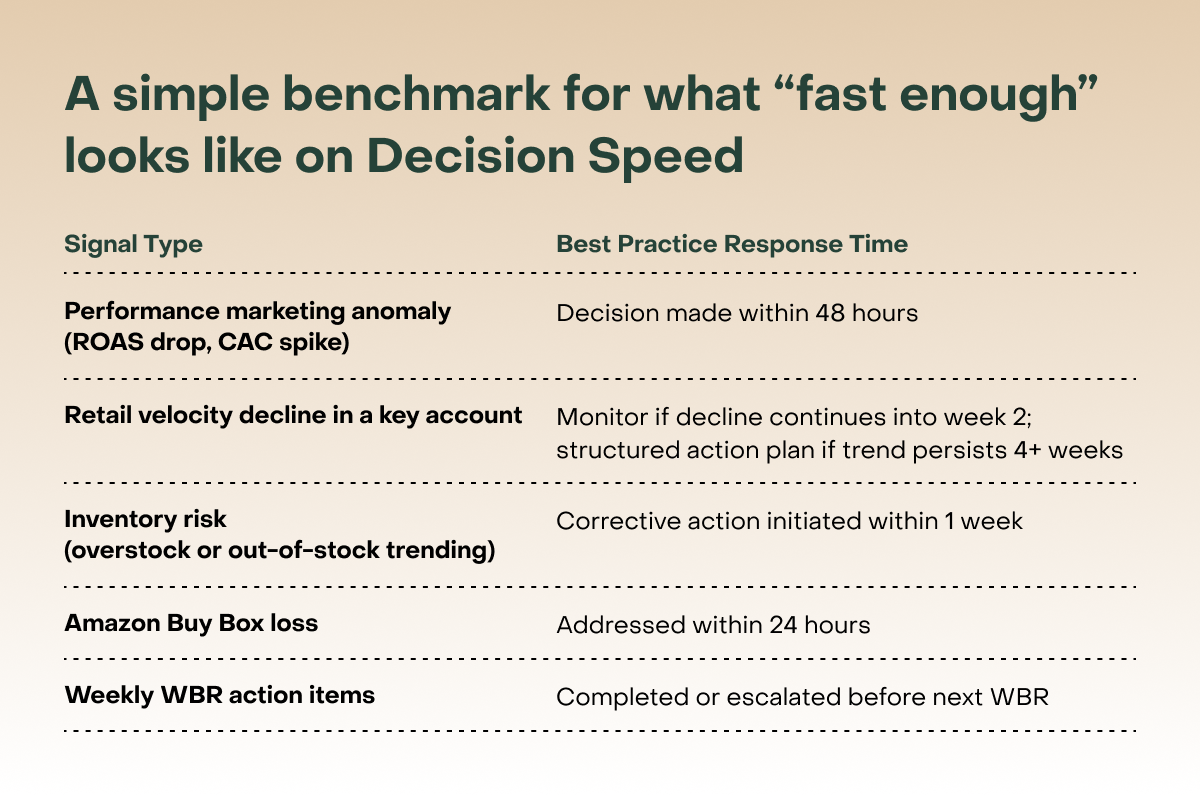 A simple benchmark for what “fast enough” looks like on Decision Speed

| Signal Type | Best Practice Response Time |
|---|---|
| Performance marketing anomaly (ROAS drop, CAC spike) | Decision made within 48 hours |
| Retail velocity decline in a key account | Monitor if decline continues into week 2; structured action plan if trend persists 4+ weeks |
| Inventory risk (overstock or out-of-stock trending) | Corrective action initiated within 1 week |
| Amazon Buy Box loss | Addressed within 24 hours |
| Weekly WBR action items | Completed or escalated before next WBR |